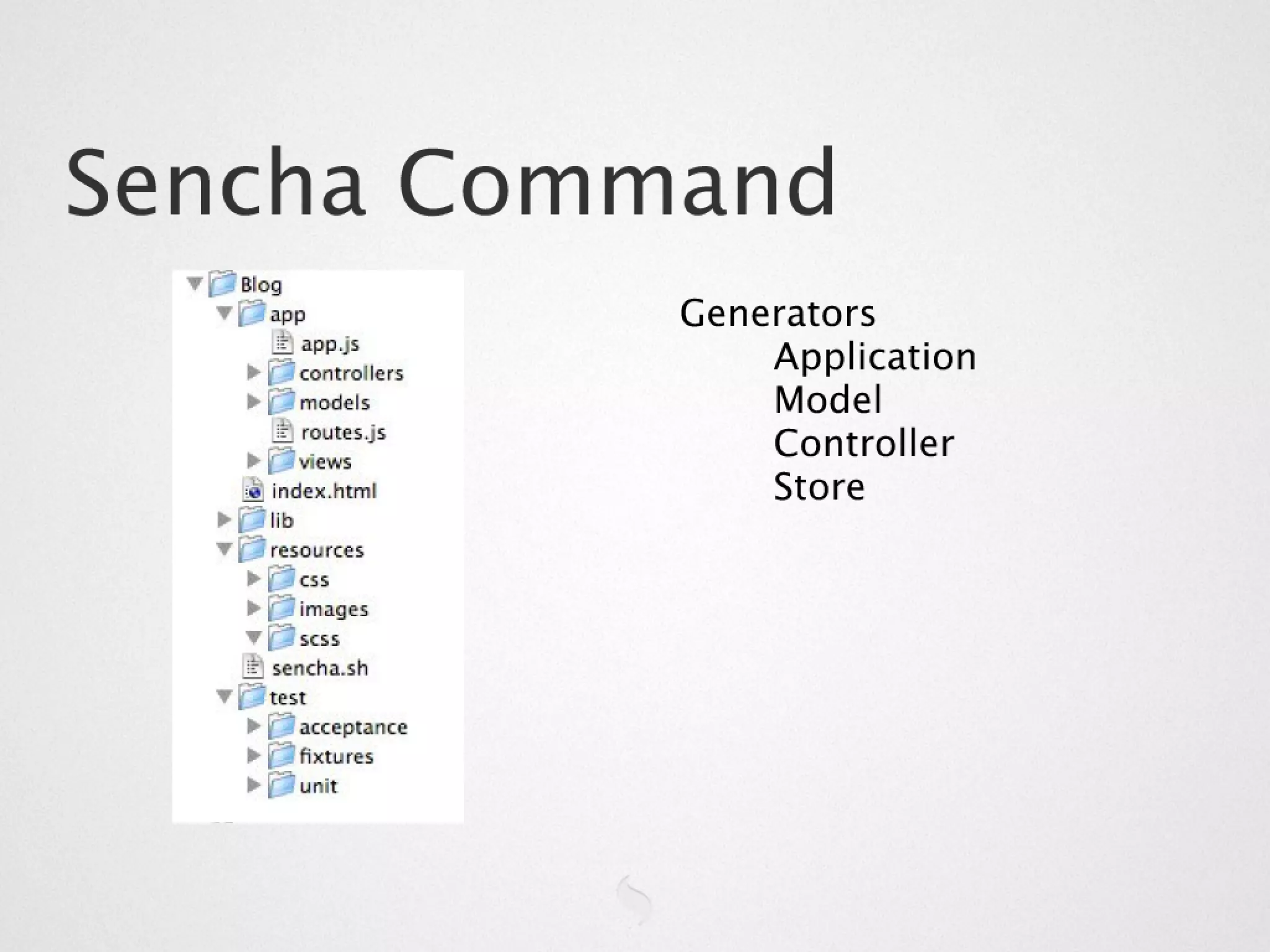 Sencha Command

Blog
app
app.js
controllers
models
routes.js
views
index.html
lib
resources
css
images
scss
sencha.sh
test
acceptance
fixtures
unit

Generators
Application
Model
Controller
Store